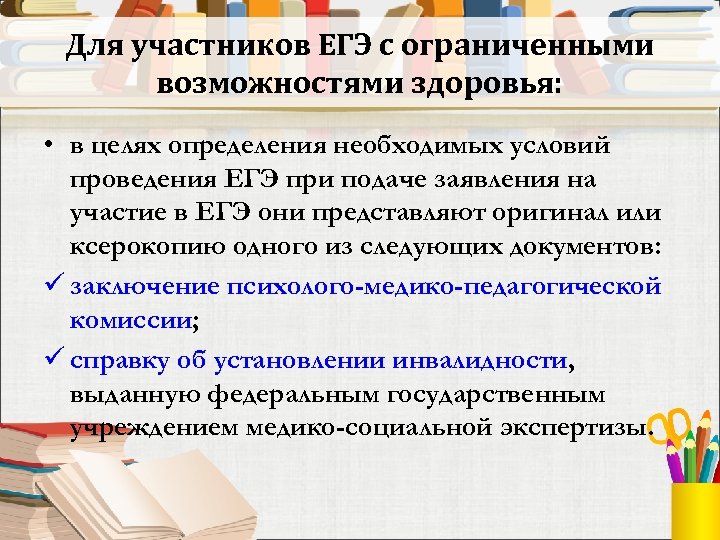 Для участников ЕГЭ с ограниченными возможностями здоровья:

• в целях определения необходимых условий проведения ЕГЭ при подаче заявления на участие в ЕГЭ они представляют оригинал или ксерокопию одного из следующих документов:

✓ заключение психолого-медико-педагогической комиссии;

✓ справку об установлении инвалидности, выданную федеральным государственным учреждением медико-социальной экспертизы.